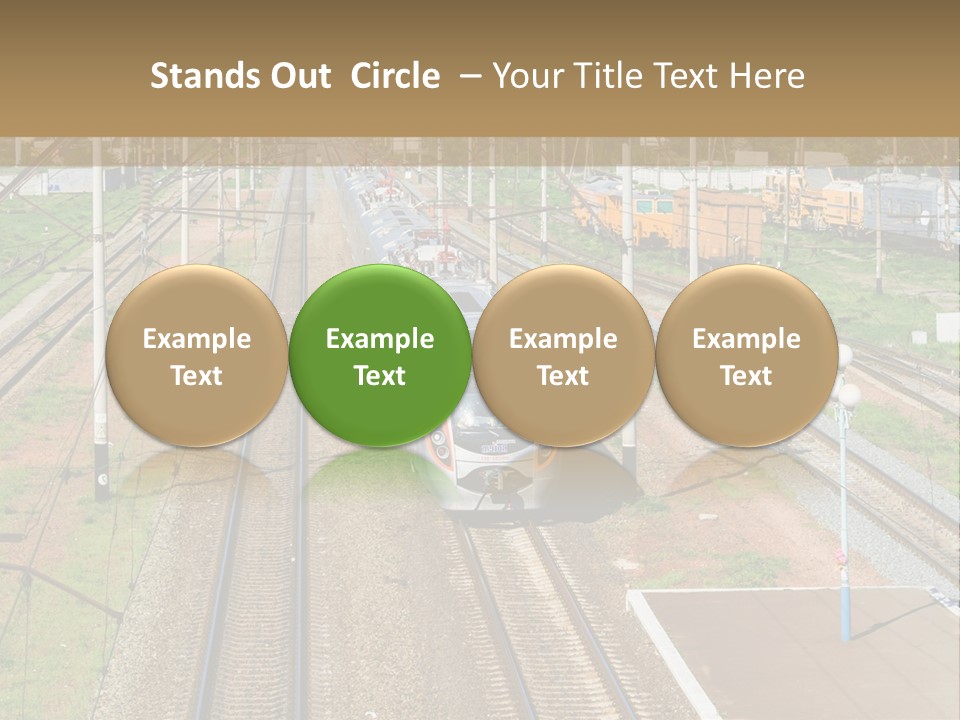 Stands Out Circle – Your Title Text Here

Example Text

Example Text

Example Text

Example Text